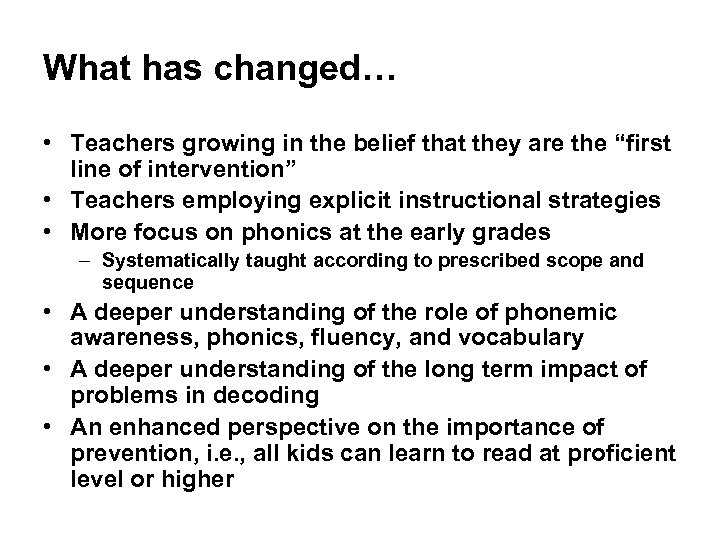 What has changed…

• Teachers growing in the belief that they are the “first line of intervention”
• Teachers employing explicit instructional strategies
• More focus on phonics at the early grades
– Systematically taught according to prescribed scope and sequence
• A deeper understanding of the role of phonemic awareness, phonics, fluency, and vocabulary
• A deeper understanding of the long term impact of problems in decoding
• An enhanced perspective on the importance of prevention, i.e., all kids can learn to read at proficient level or higher